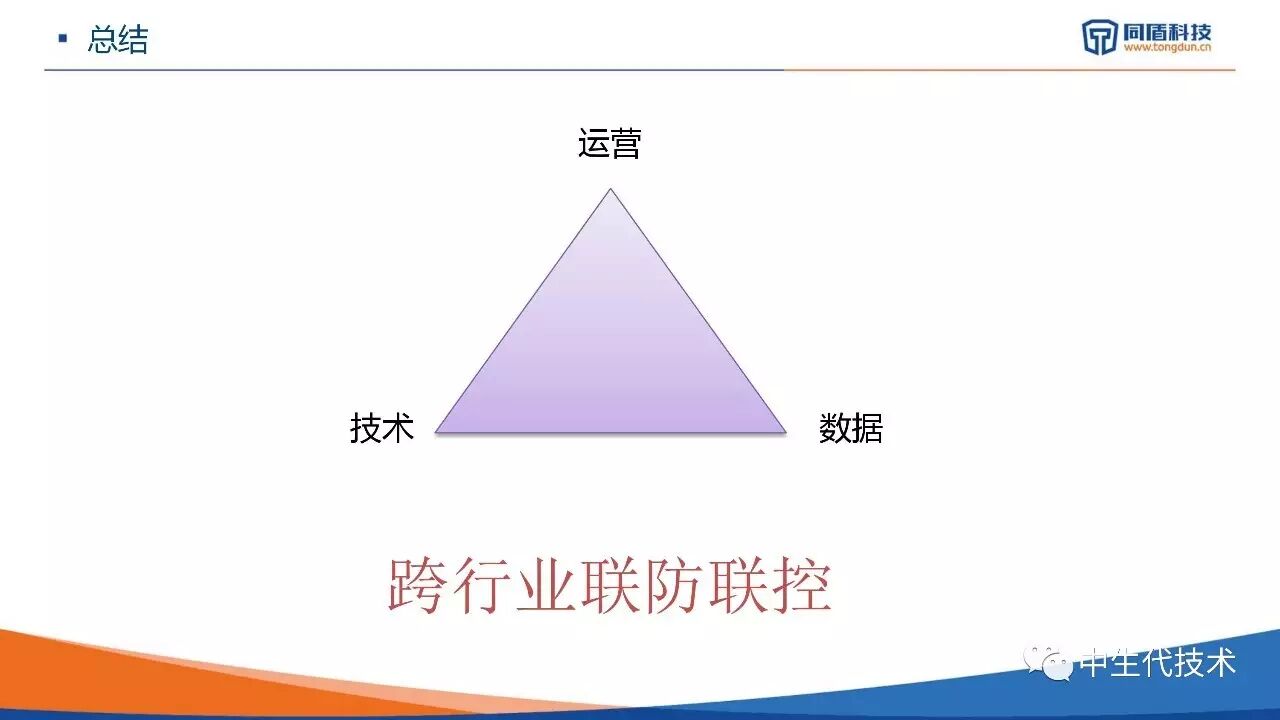 ▪ 总结

同盾科技
www.tongdun.cn

运营

技术

数据

跨行业联防联控

中生代技术